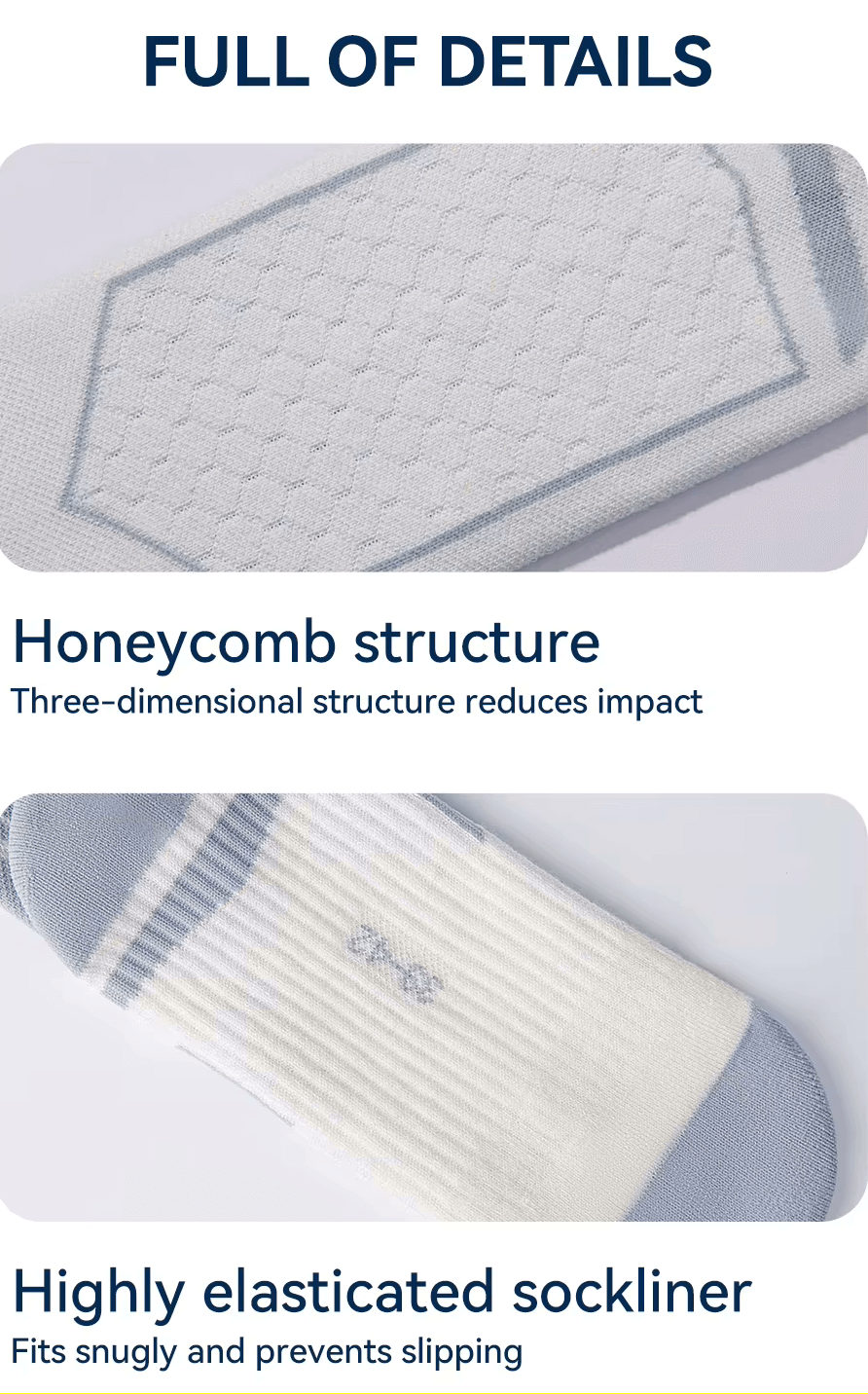 FULL OF DETAILS

Honeycomb structure
Three-dimensional structure reduces impact

Highly elasticated sockliner
Fits snugly and prevents slipping